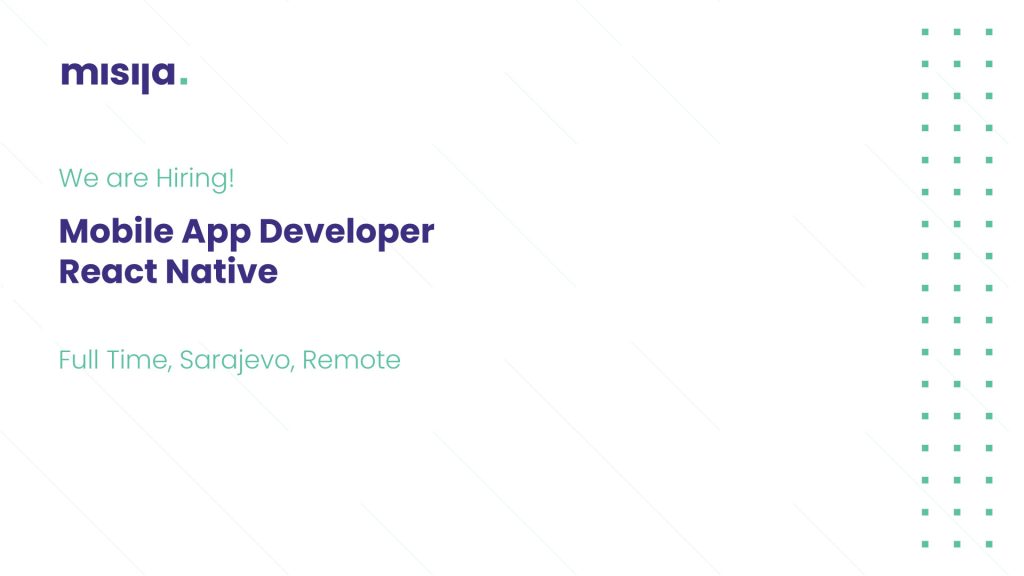 misija.

We are Hiring!

Mobile App Developer
React Native

Full Time, Sarajevo, Remote